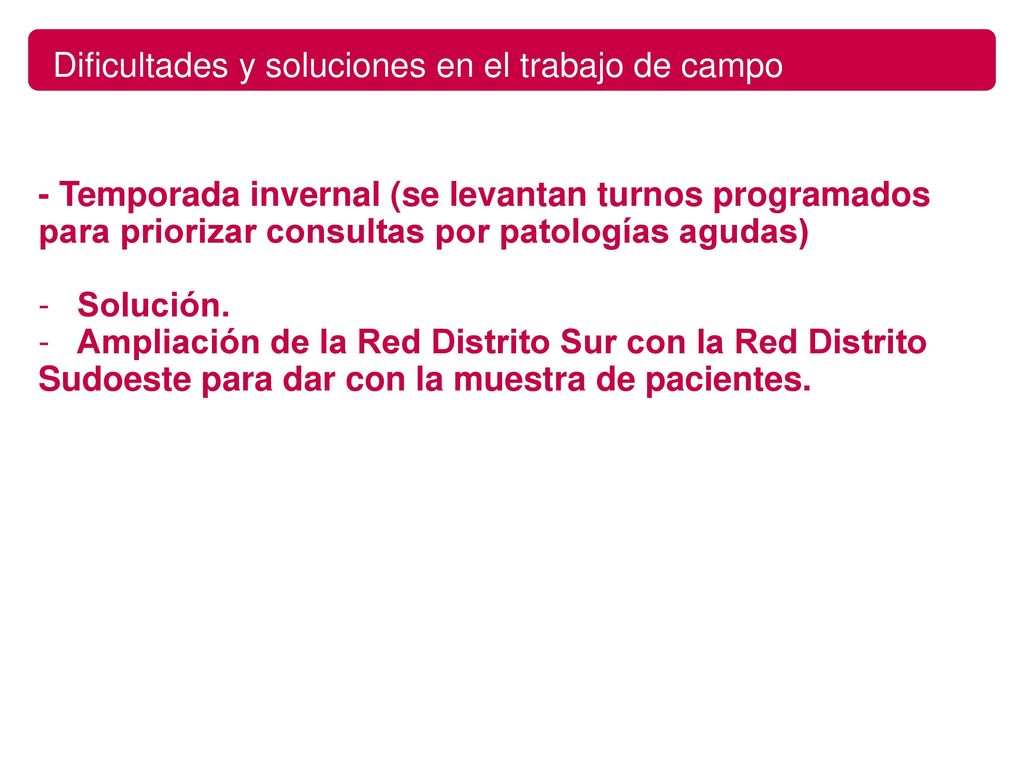 Dificultades y soluciones en el trabajo de campo

- Temporada invernal (se levantan turnos programados para priorizar consultas por patologías agudas)

- Solución.
- Ampliación de la Red Distrito Sur con la Red Distrito Sudoeste para dar con la muestra de pacientes.